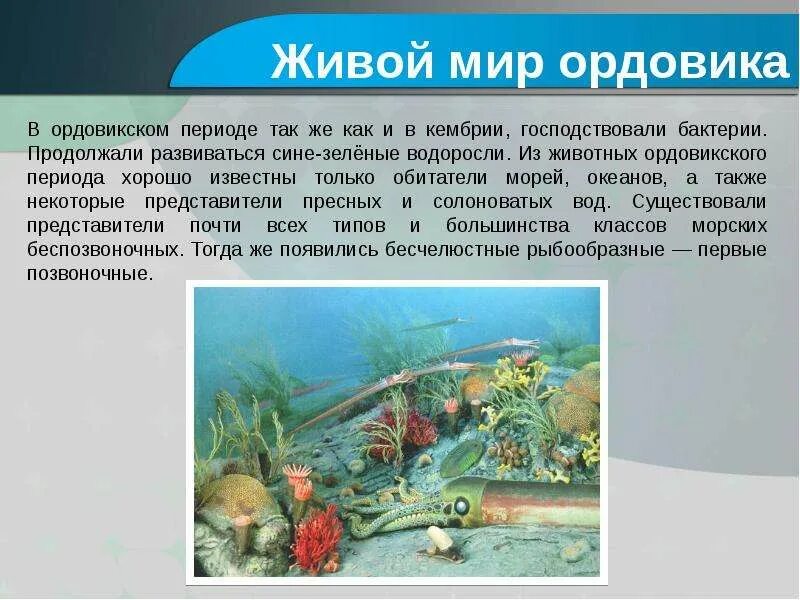 Живой мир ордовика

В ордовикском периоде так же как и в кембрии, господствовали бактерии. Продолжали развиваться сине-зелёные водоросли. Из животных ордовикского периода хорошо известны только обитатели морей, океанов, а также некоторые представители пресных и солоноватых вод. Существовали представители почти всех типов и большинства классов морских беспозвоночных. Тогда же появились бесчелюстные рыбообразные — первые позвоночные.